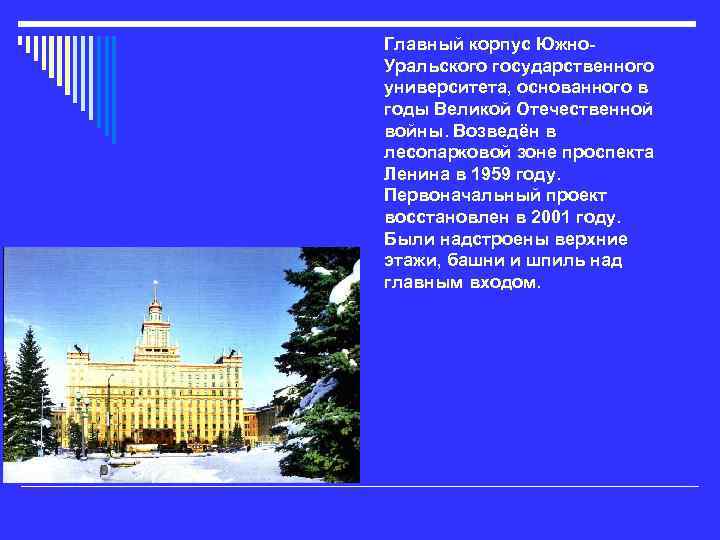 Главный корпус Южно-Уральского государственного университета, основанного в годы Великой Отечественной войны. Возведён в лесопарковой зоне проспекта Ленина в 1959 году. Первоначальный проект восстановлен в 2001 году. Были надстроены верхние этажи, башни и шпиль над главным входом.